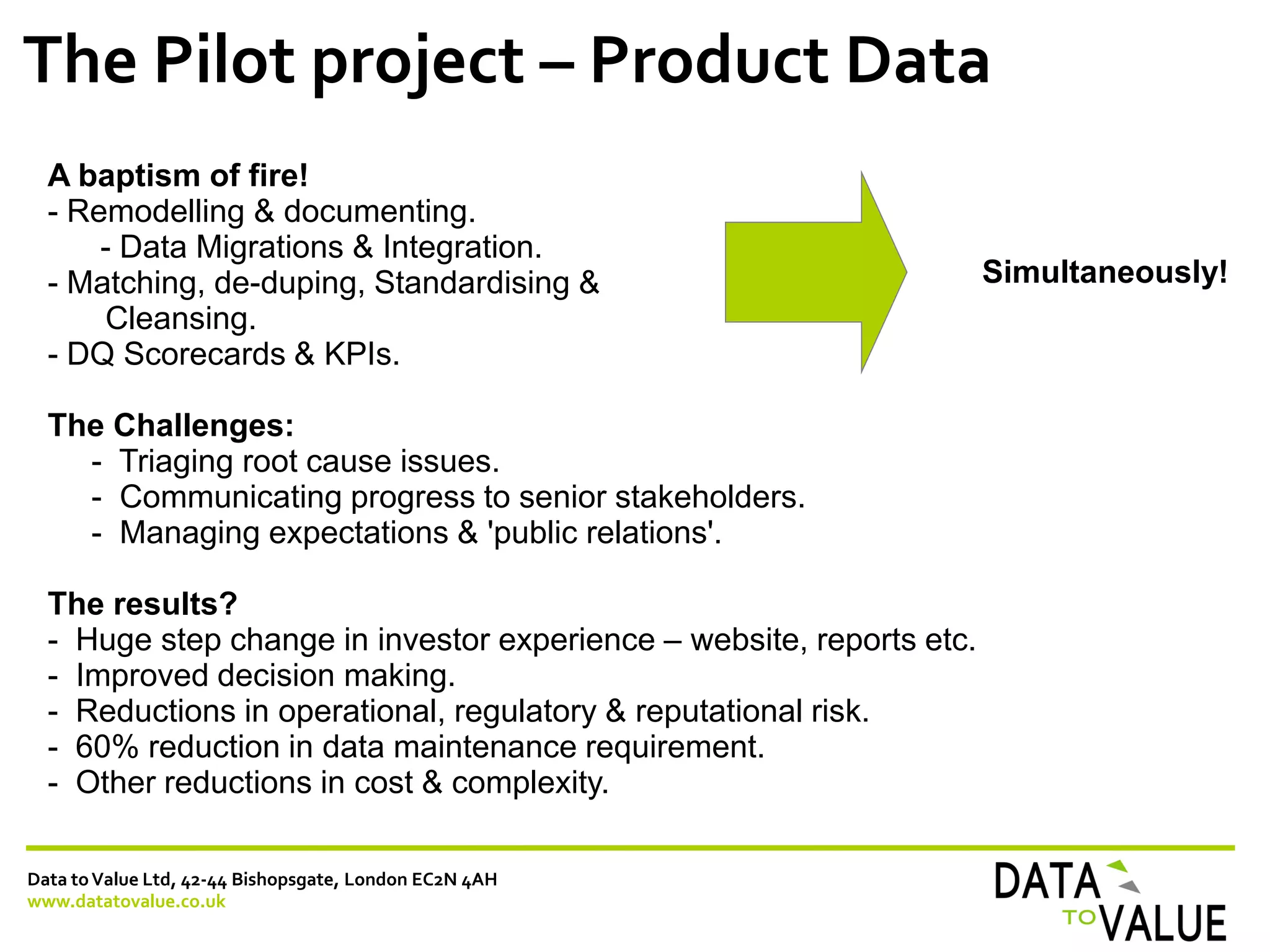 The Pilot project – Product Data

A baptism of fire!
- Remodelling & documenting.
- Data Migrations & Integration.
- Matching, de-duping, Standardising & Cleansing.
- DQ Scorecards & KPIs.

Simultaneously!

The Challenges:
- Triaging root cause issues.
- Communicating progress to senior stakeholders.
- Managing expectations & 'public relations'.

The results?
- Huge step change in investor experience – website, reports etc.
- Improved decision making.
- Reductions in operational, regulatory & reputational risk.
- 60% reduction in data maintenance requirement.
- Other reductions in cost & complexity.

Data to Value Ltd, 42-44 Bishopsgate, London EC2N 4AH
www.datatovalue.co.uk

DATA TO VALUE